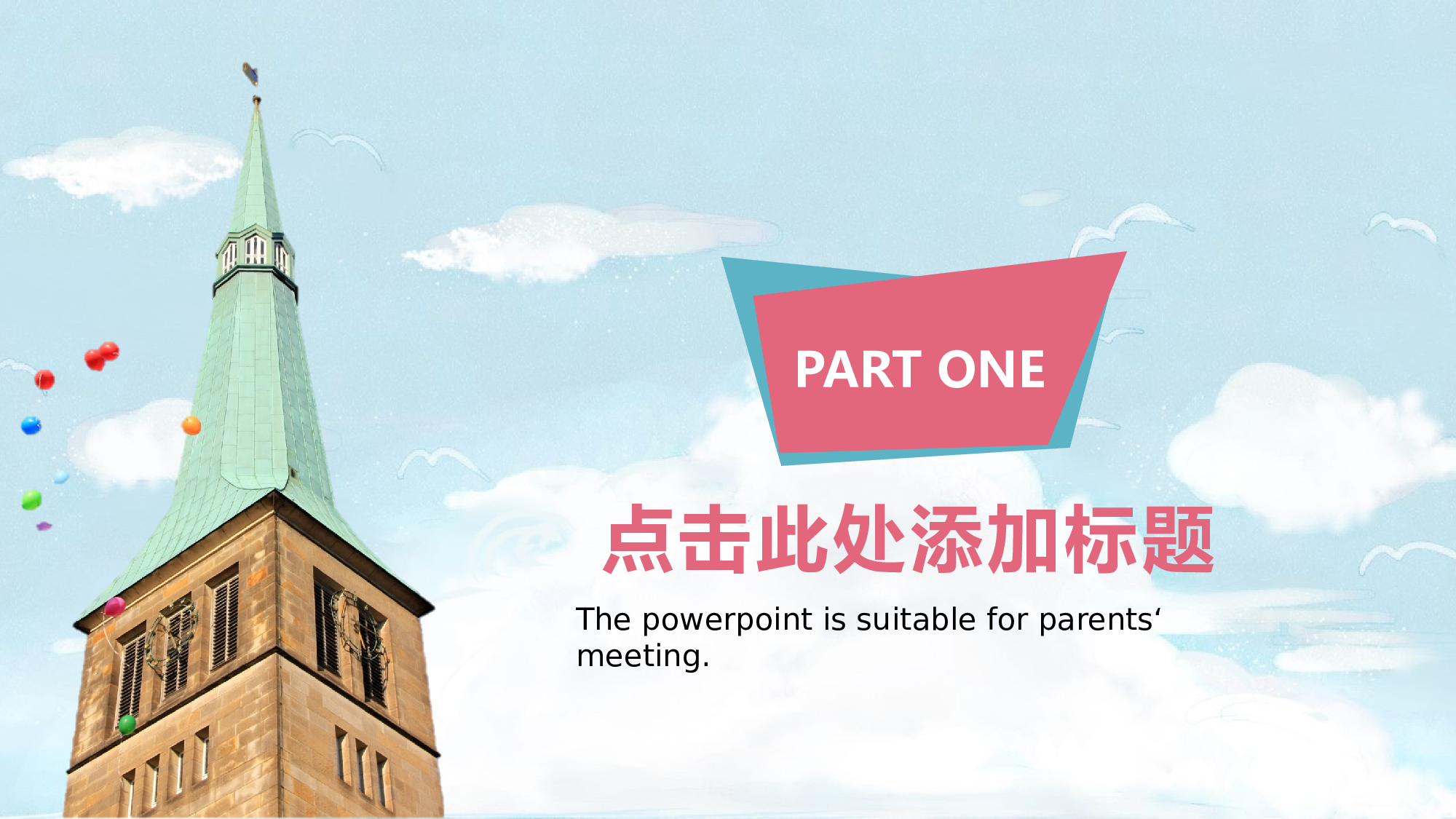 PART ONE

点击此处添加标题

The powerpoint is suitable for parents‘ meeting.